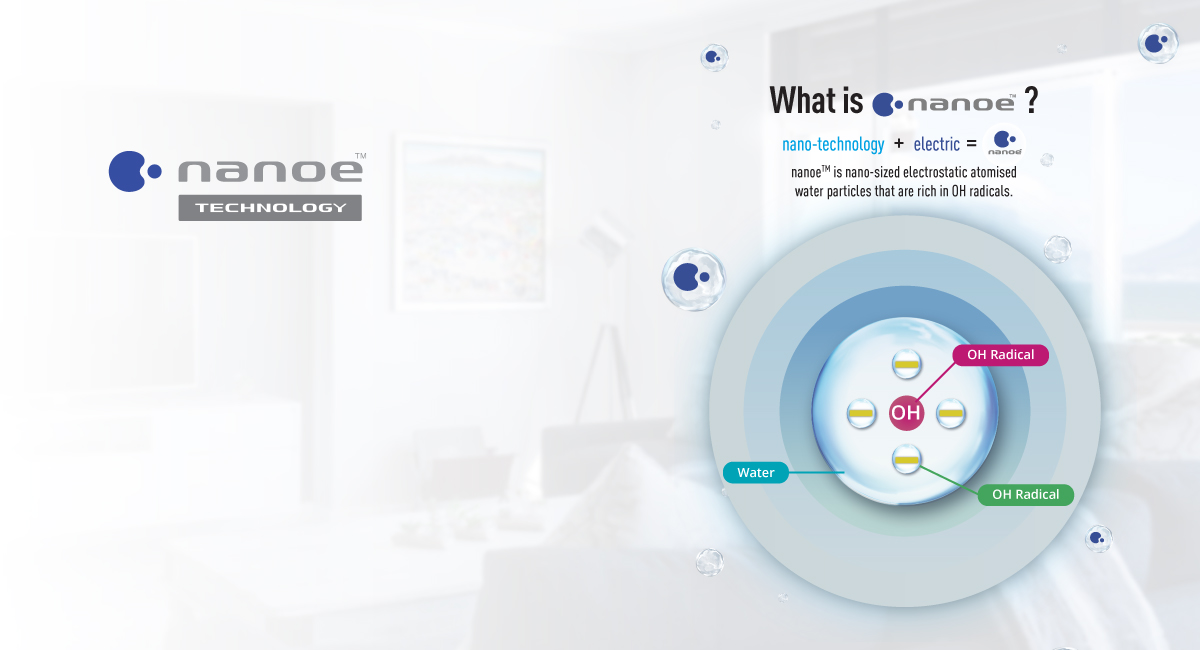 nanoe™
TECHNOLOGY

What is nanoe™ ?

nano-technology + electric = nanoe

nanoe™ is nano-sized electrostatic atomised water particles that are rich in OH radicals.

OH Radical

OH

Water

OH Radical